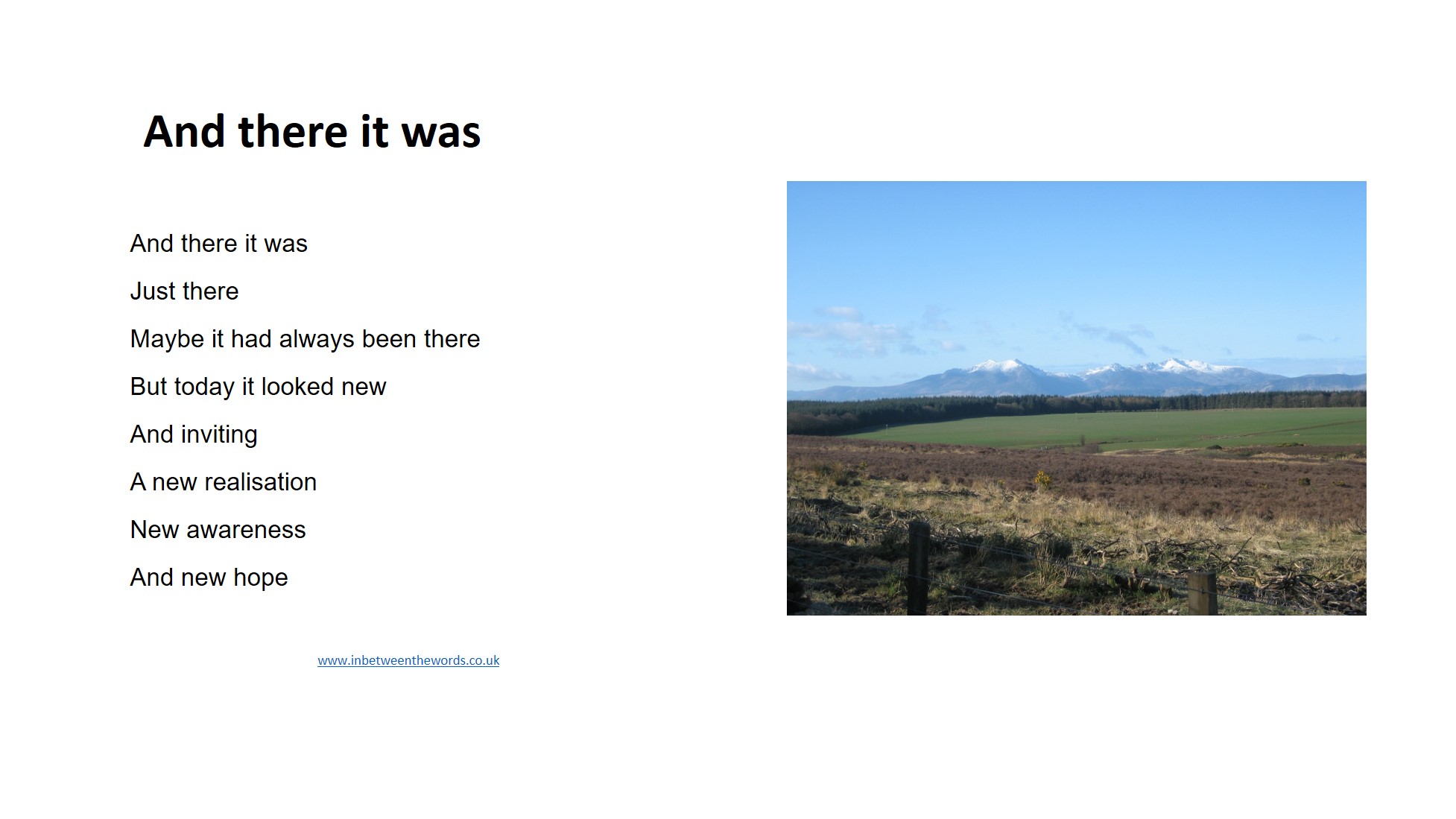 And there it was

And there it was

Just there

Maybe it had always been there

But today it looked new

And inviting

A new realisation

New awareness

And new hope

www.inbetweenthewords.co.uk